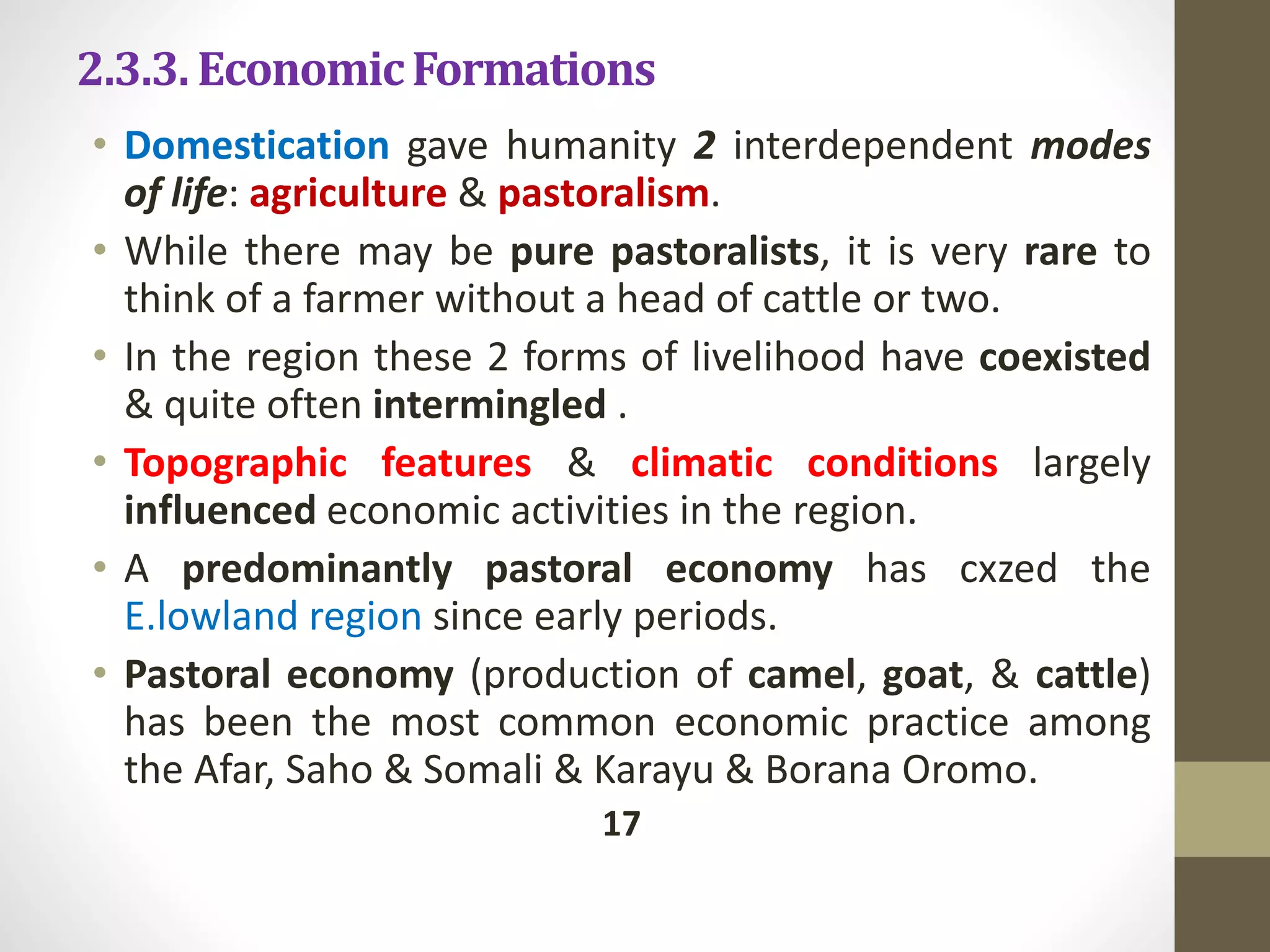 2.3.3. Economic Formations

• Domestication gave humanity 2 interdependent modes of life: agriculture & pastoralism.

• While there may be pure pastoralists, it is very rare to think of a farmer without a head of cattle or two.

• In the region these 2 forms of livelihood have coexisted & quite often intermingled .

• Topographic features & climatic conditions largely influenced economic activities in the region.

• A predominantly pastoral economy has cxzed the E.lowland region since early periods.

• Pastoral economy (production of camel, goat, & cattle) has been the most common economic practice among the Afar, Saho & Somali & Karayu & Borana Oromo.

17